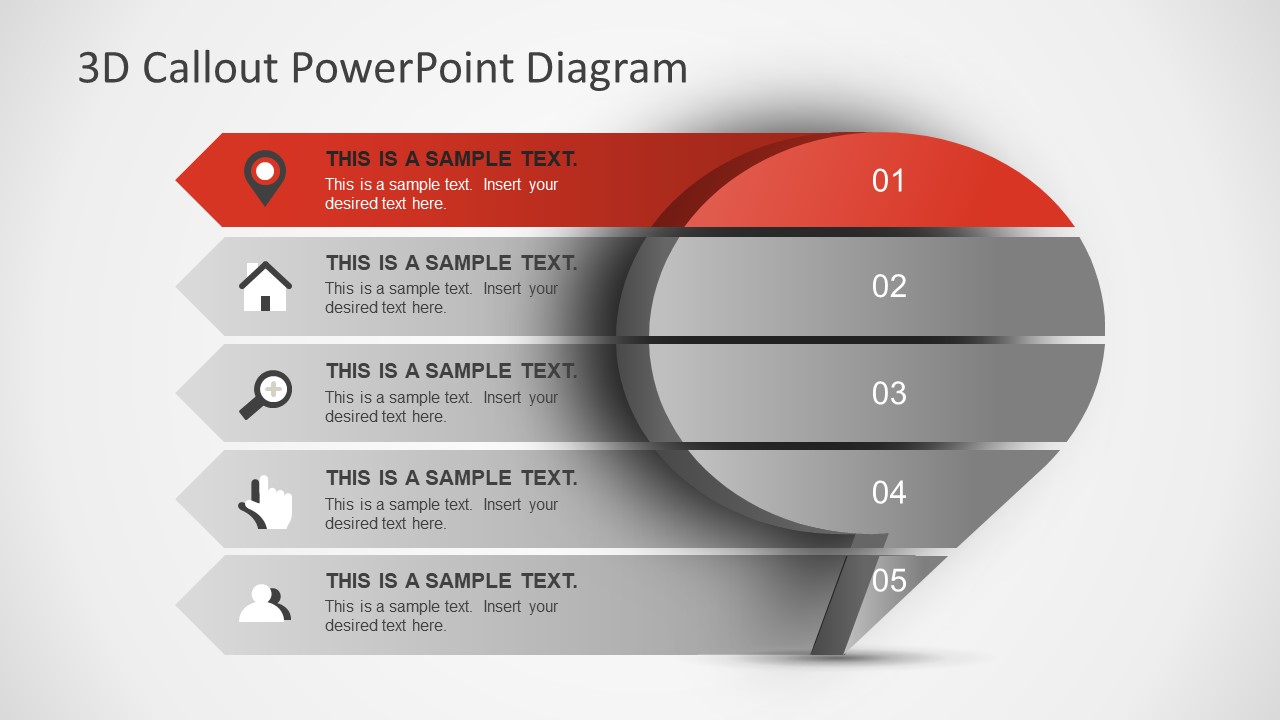 3D Callout PowerPoint Diagram

THIS IS A SAMPLE TEXT.
This is a sample text. Insert your desired text here.

01

THIS IS A SAMPLE TEXT.
This is a sample text. Insert your desired text here.

02

THIS IS A SAMPLE TEXT.
This is a sample text. Insert your desired text here.

03

THIS IS A SAMPLE TEXT.
This is a sample text. Insert your desired text here.

04

THIS IS A SAMPLE TEXT.
This is a sample text. Insert your desired text here.

05